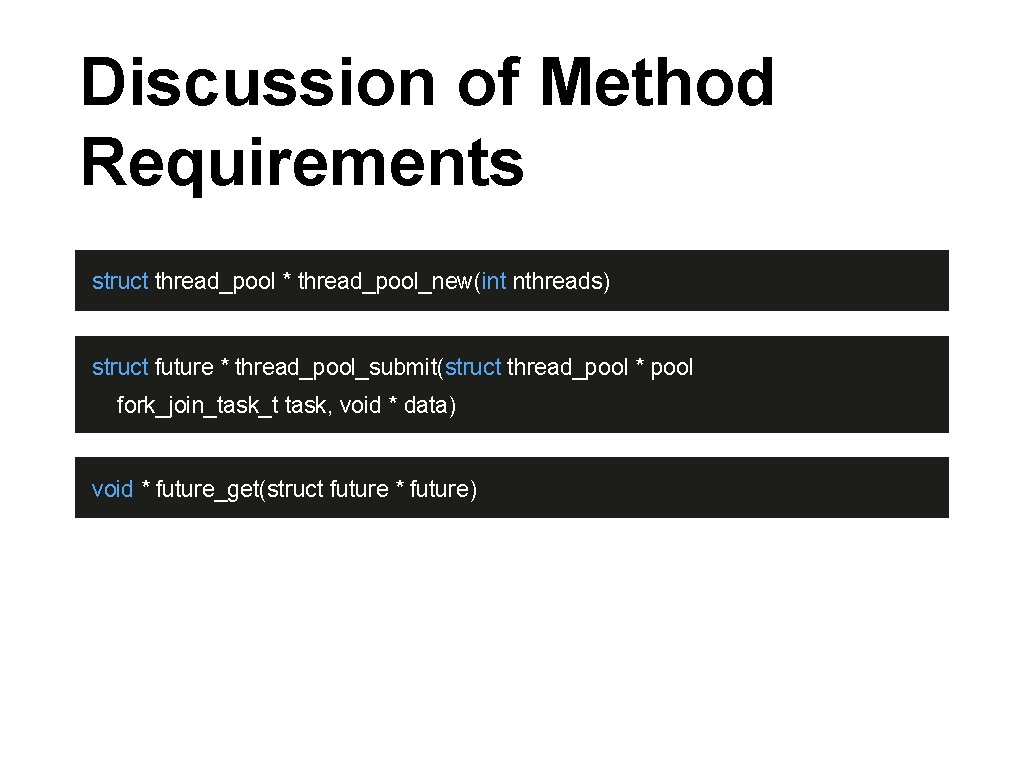 Discussion of Method Requirements

struct thread_pool * thread_pool_new(int nthreads)

struct future * thread_pool_submit(struct thread_pool * pool
fork_join_task_t task, void * data)

void * future_get(struct future * future)